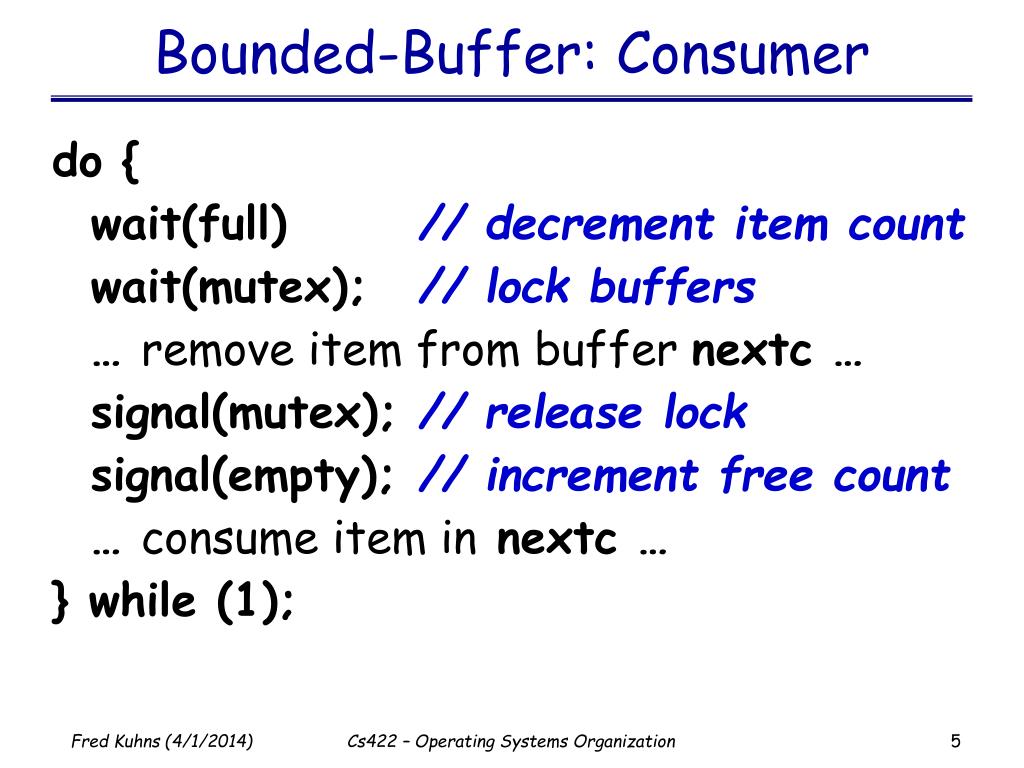 Bounded-Buffer: Consumer

do {
wait(full) // decrement item count
wait(mutex); // lock buffers
… remove item from buffer nextc …
signal(mutex); // release lock
signal(empty); // increment free count
… consume item in nextc …
} while (1);

Fred Kuhns (4/1/2014)

Cs422 – Operating Systems Organization

5